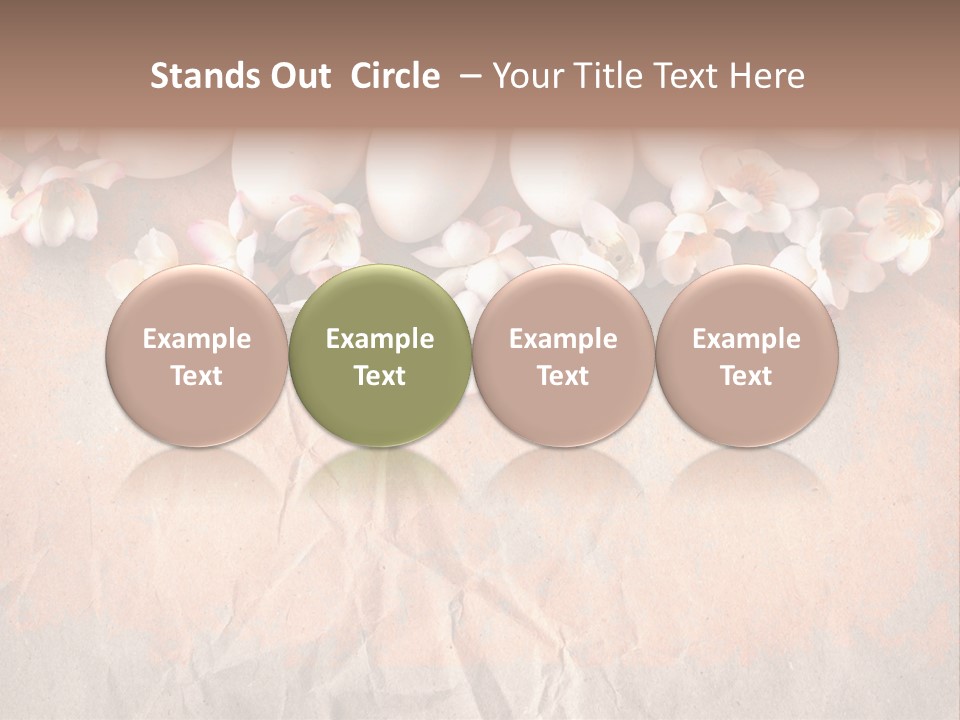 Stands Out Circle – Your Title Text Here

Example Text

Example Text

Example Text

Example Text